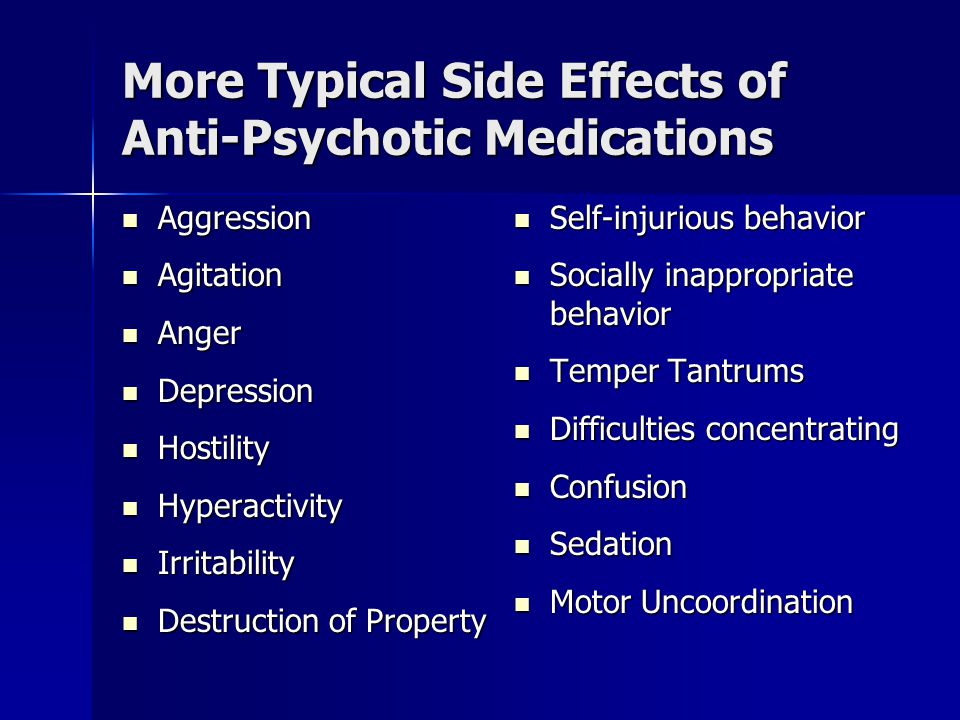 More Typical Side Effects of Anti-Psychotic Medications

- Aggression
- Agitation
- Anger
- Depression
- Hostility
- Hyperactivity
- Irritability
- Destruction of Property

- Self-injurious behavior
- Socially inappropriate behavior
- Temper Tantrums
- Difficulties concentrating
- Confusion
- Sedation
- Motor Uncoordination